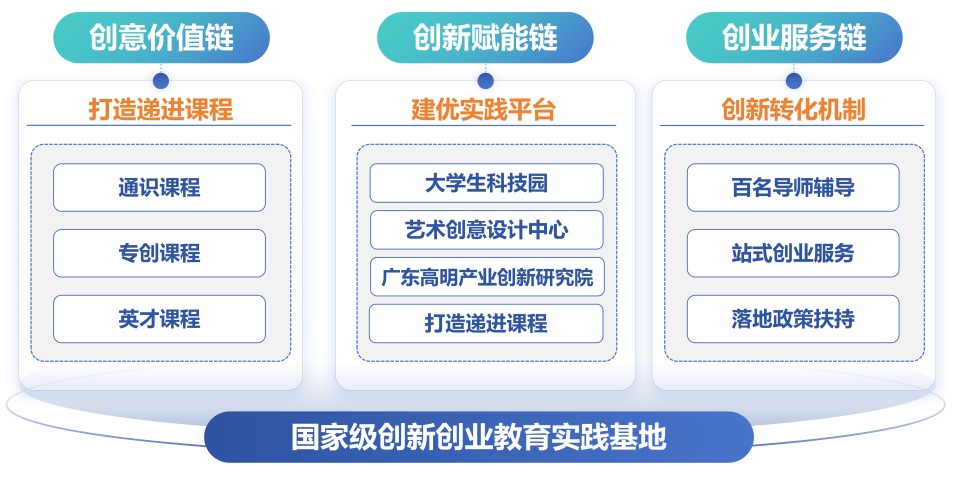 创意价值链

打造递进课程

通识课程

专创课程

英才课程

创新赋能链

建优实践平台

大学生科技园

艺术创意设计中心

广东高明产业创新研究院

打造递进课程

创业服务链

创新转化机制

百名导师辅导

站式创业服务

落地政策扶持

国家级创新创业教育实践基地